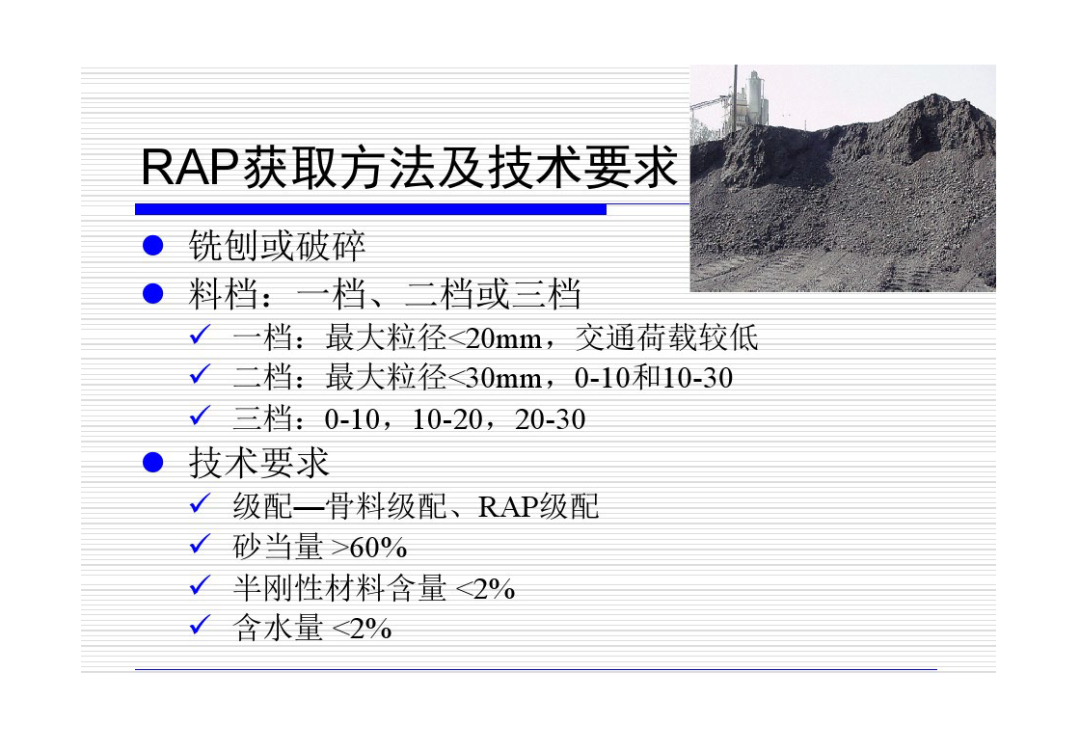 RAP获取方法及技术要求

● 铣刨或破碎
● 料档：一档、二档或三档
✓ 一档：最大粒径<20mm，交通荷载较低
✓ 二档：最大粒径<30mm，0-10和10-30
✓ 三档：0-10，10-20，20-30
● 技术要求
✓ 级配—骨料级配、RAP级配
✓ 砂当量 >60%
✓ 半刚性材料含量 <2%
✓ 含水量 <2%